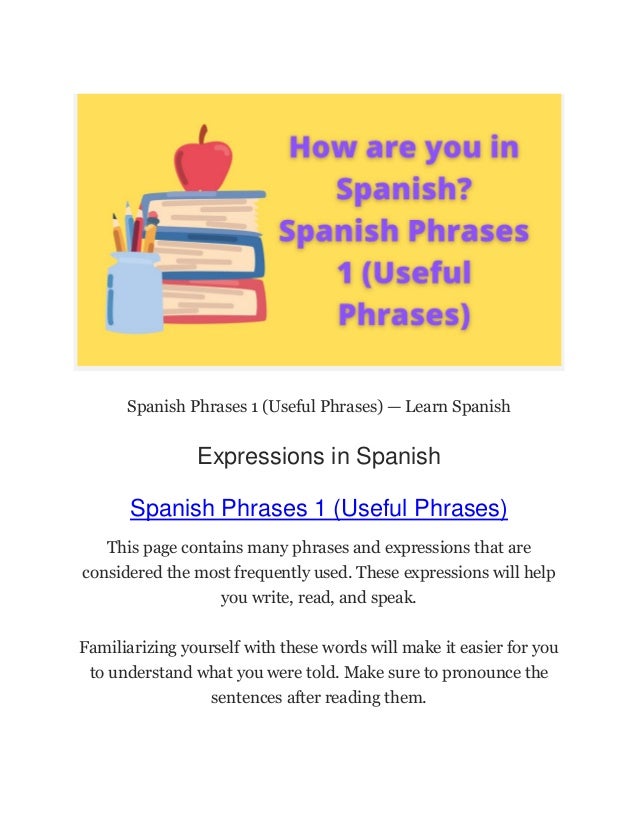 How are you in Spanish? Spanish Phrases 1 (Useful Phrases)

Spanish Phrases 1 (Useful Phrases) — Learn Spanish

Expressions in Spanish

Spanish Phrases 1 (Useful Phrases)

This page contains many phrases and expressions that are considered the most frequently used. These expressions will help you write, read, and speak.

Familiarizing yourself with these words will make it easier for you to understand what you were told. Make sure to pronounce the sentences after reading them.